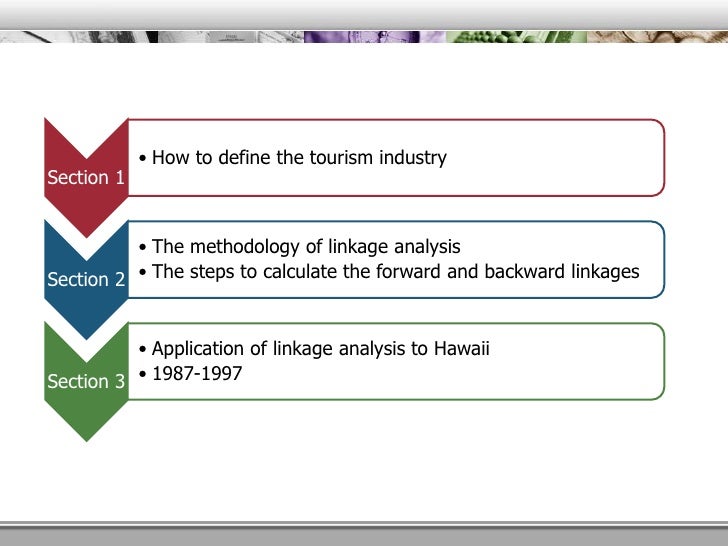 Section 1
• How to define the tourism industry

Section 2
• The methodology of linkage analysis
• The steps to calculate the forward and backward linkages

Section 3
• Application of linkage analysis to Hawaii
• 1987-1997